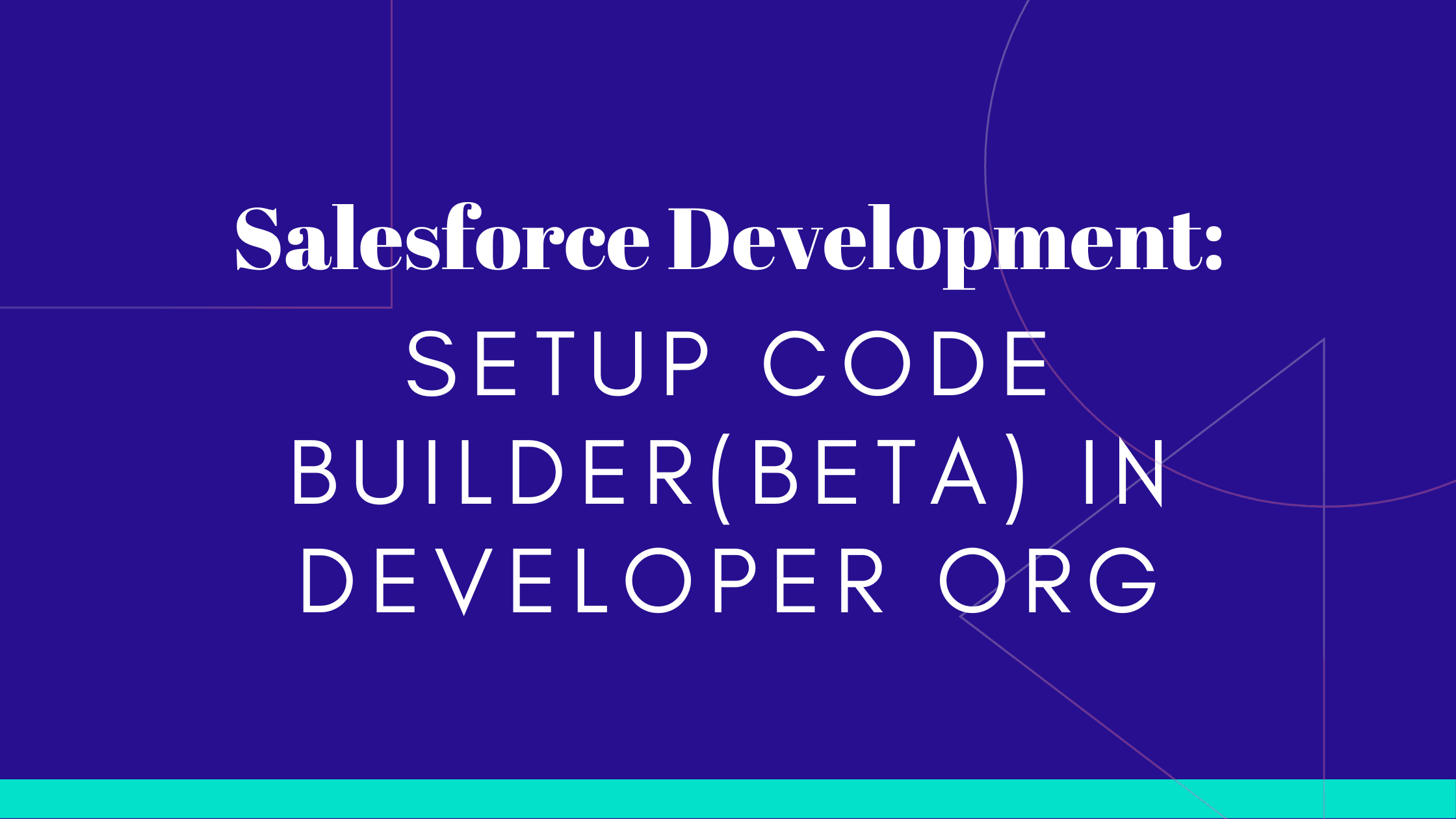 Salesforce Development:

SETUP CODE BUILDER(BETA) IN DEVELOPER ORG